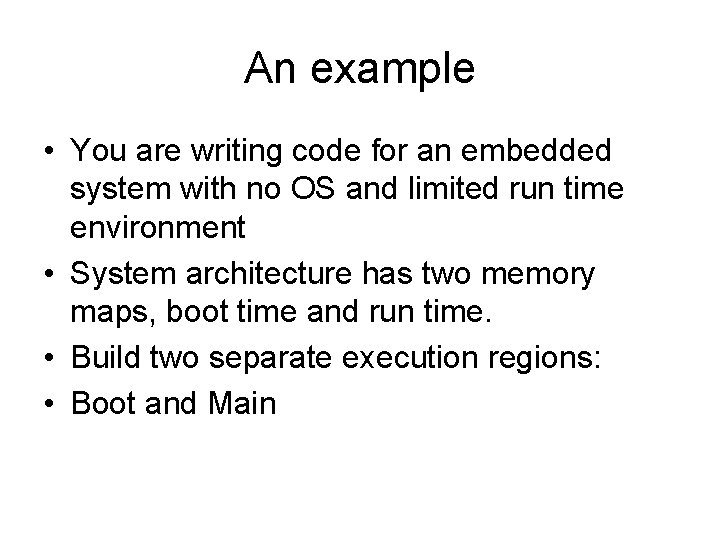 An example

• You are writing code for an embedded system with no OS and limited run time environment
• System architecture has two memory maps, boot time and run time.
• Build two separate execution regions:
• Boot and Main